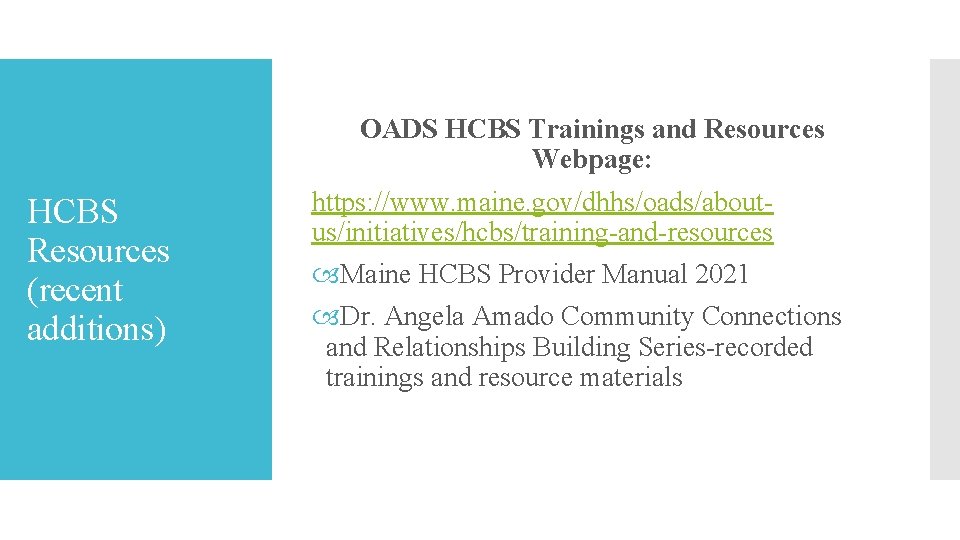 HCBS Resources (recent additions)

OADS HCBS Trainings and Resources Webpage:

https://www.maine.gov/dhhs/oads/about-us/initiatives/hcbs/training-and-resources

Maine HCBS Provider Manual 2021

Dr. Angela Amado Community Connections and Relationships Building Series-recorded trainings and resource materials